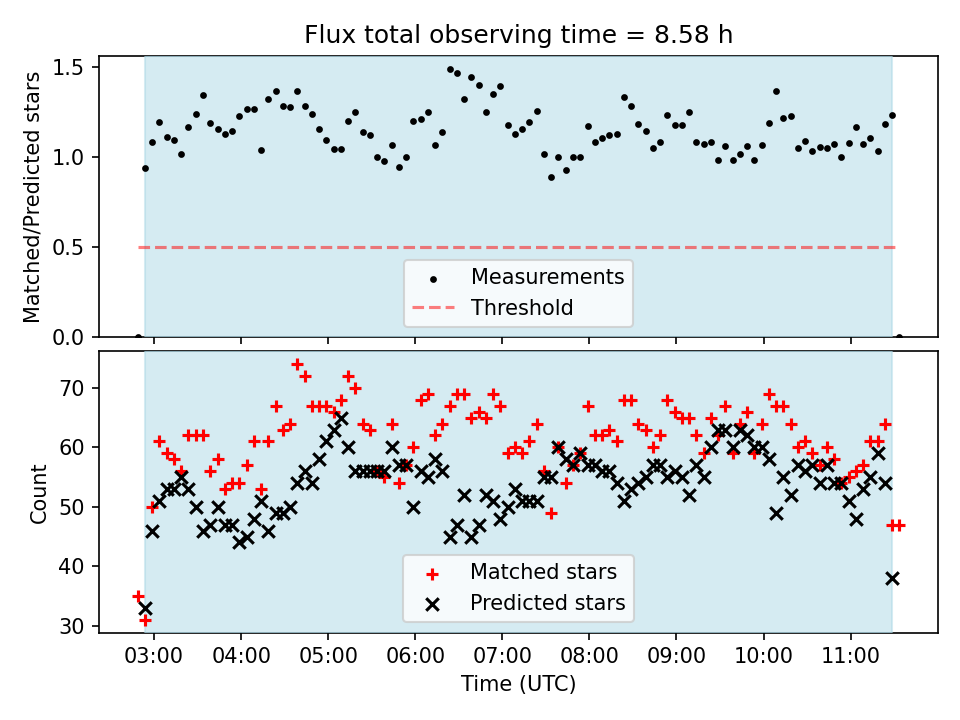 Flux total observing time = 8.58 h

Matched/Predicted stars

1.5
1.0
0.5
0.0

Measurements
Threshold

Count

70
60
50
40
30

Matched stars
Predicted stars

03:00 04:00 05:00 06:00 07:00 08:00 09:00 10:00 11:00

Time (UTC)